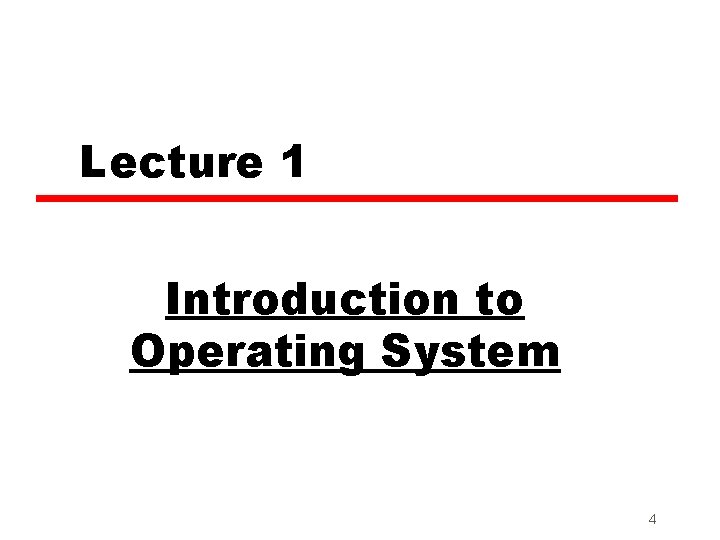 Lecture 1

Introduction to Operating System

4